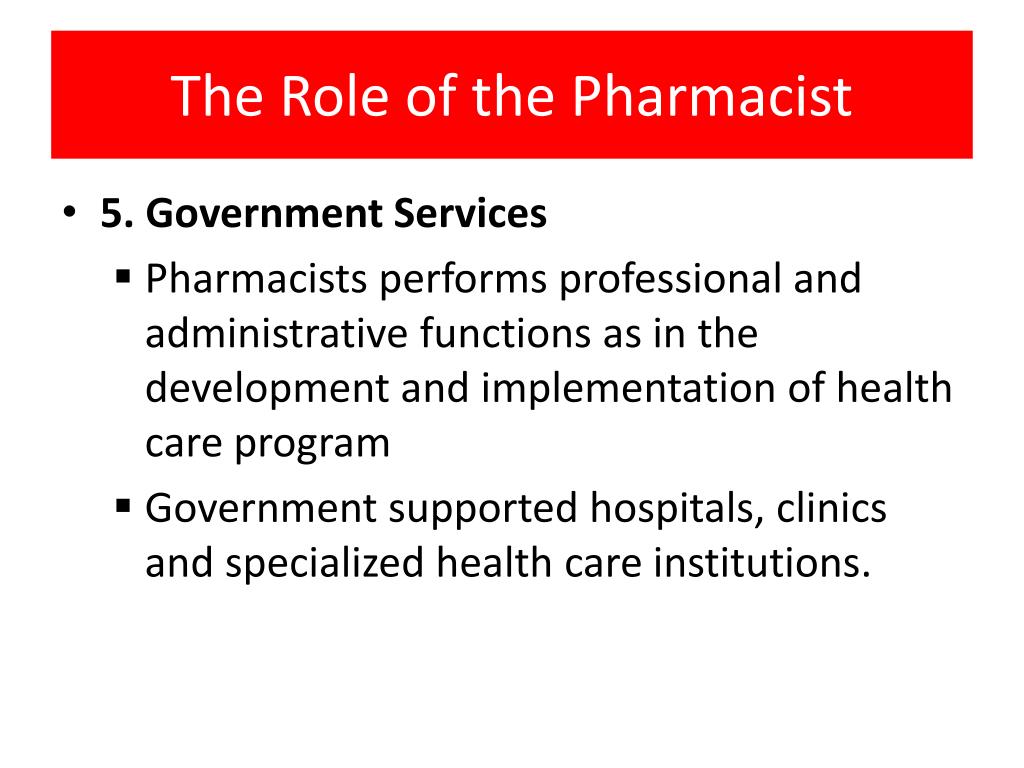 The Role of the Pharmacist

• 5. Government Services
 ▪ Pharmacists performs professional and administrative functions as in the development and implementation of health care program
 ▪ Government supported hospitals, clinics and specialized health care institutions.